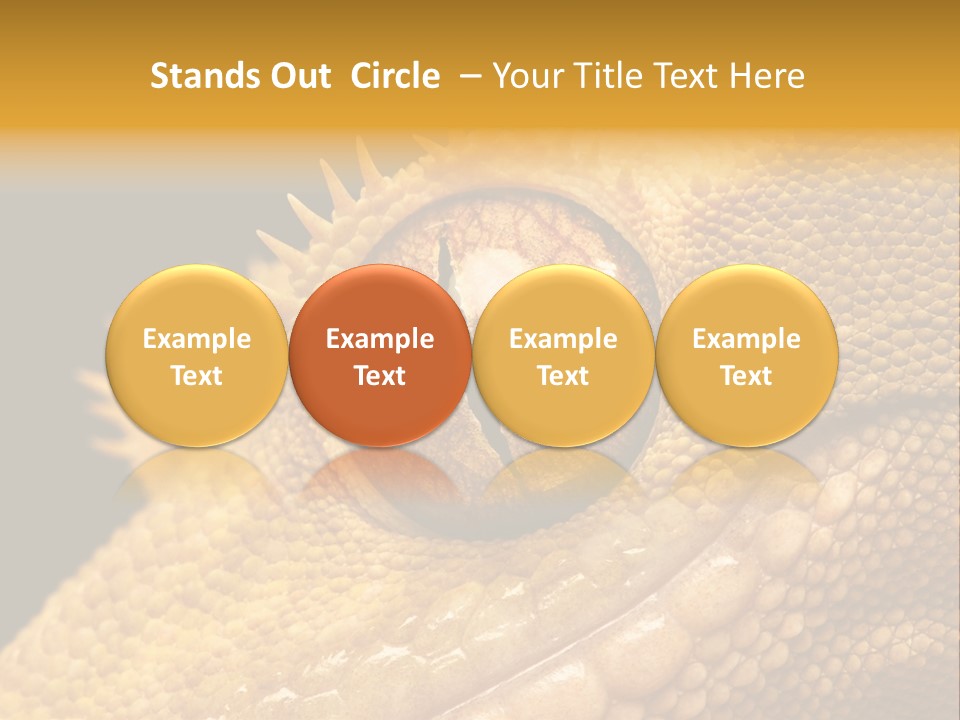 Stands Out Circle – Your Title Text Here

Example Text

Example Text

Example Text

Example Text